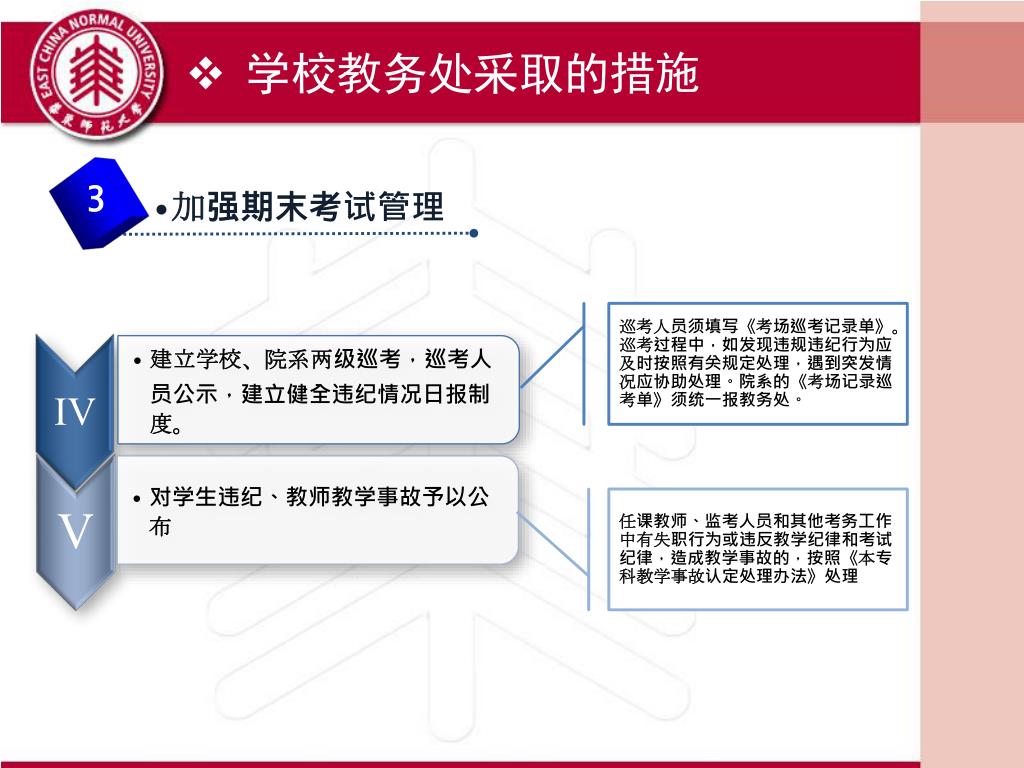 EAST CHINA NORMAL UNIVERSITY

华东师范大学

❖ 学校教务处采取的措施

3

•加强期末考试管理

IV

• 建立学校、院系两级巡考，巡考人员公示，建立健全违纪情况日报制度。

巡考人员须填写《考场巡考记录单》。巡考过程中，如发现违规违纪行为应及时按照有关规定处理，遇到突发情况应协助处理。院系的《考场记录巡考单》须统一报教务处。

V

• 对学生违纪、教师教学事故予以公布

任课教师、监考人员和其他考务工作中有失职行为或违反教学纪律和考试纪律，造成教学事故的，按照《本专科教学事故认定处理办法》处理